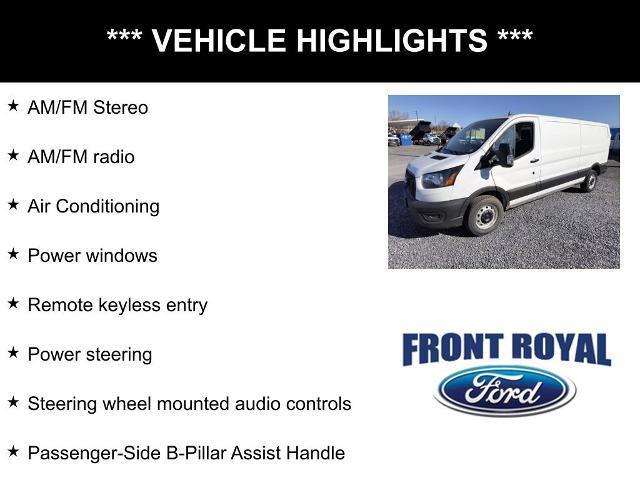 *** VEHICLE HIGHLIGHTS ***

★ AM/FM Stereo

★ AM/FM radio

★ Air Conditioning

★ Power windows

★ Remote keyless entry

★ Power steering

★ Steering wheel mounted audio controls

★ Passenger-Side B-Pillar Assist Handle

FRONT ROYAL

Ford